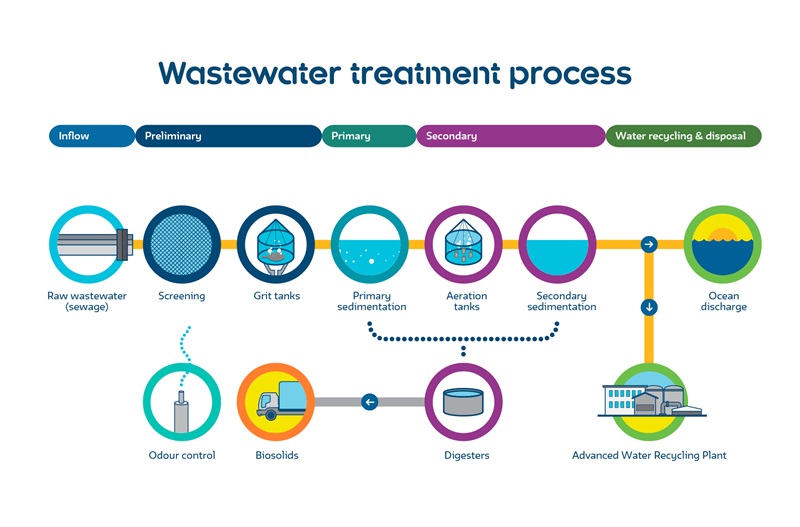 Wastewater treatment process

Inflow

Preliminary

Primary

Secondary

Water recycling & disposal

Raw wastewater (sewage)

Screening

Grit tanks

Primary sedimentation

Aeration tanks

Secondary sedimentation

Ocean discharge

Odour control

Biosolids

Digesters

Advanced Water Recycling Plant